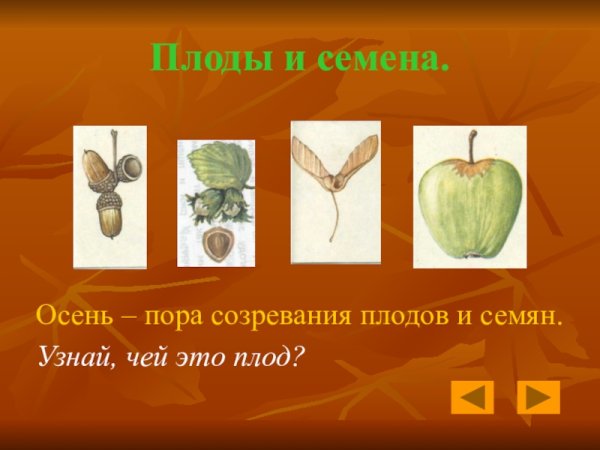 Плоды и семена.

Осень – пора созревания плодов и семян.

Узнай, чей это плод?